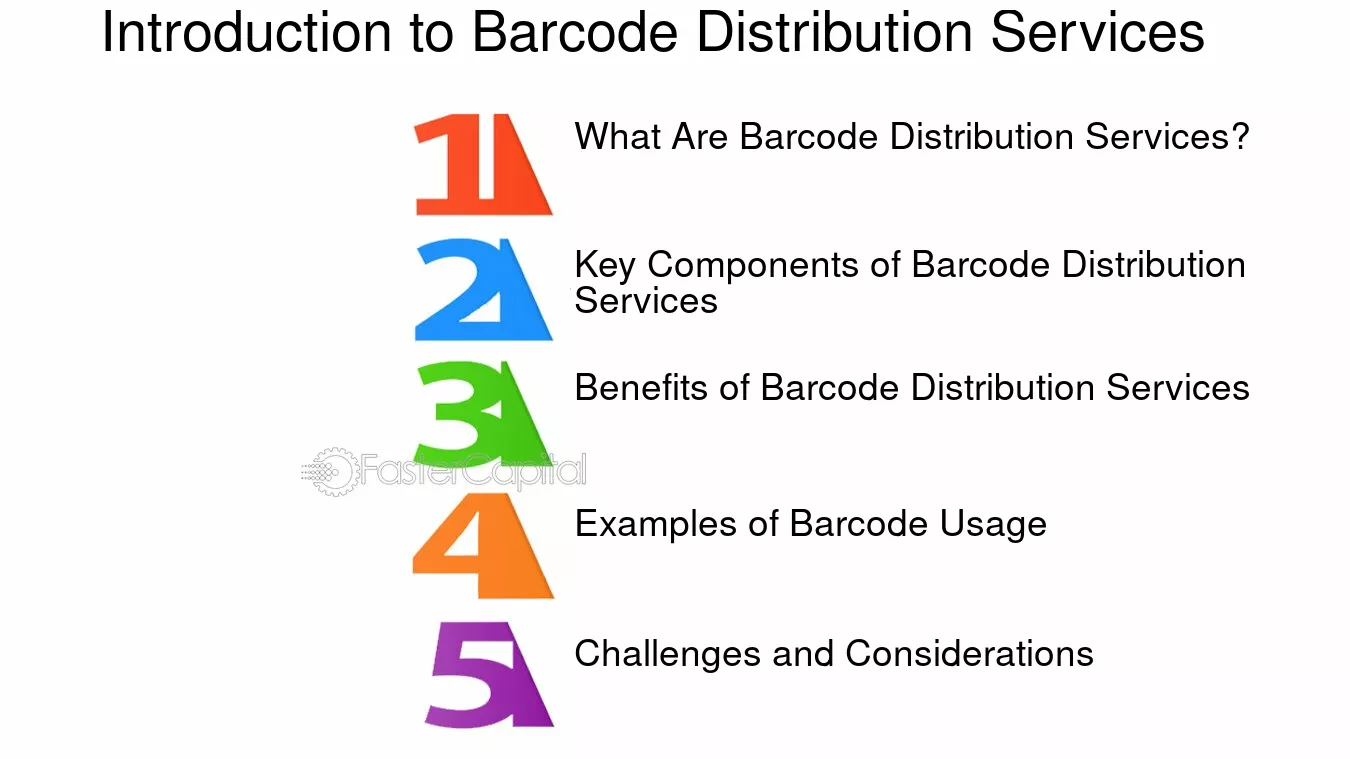 Introduction to Barcode Distribution Services

1 What Are Barcode Distribution Services?

2 Key Components of Barcode Distribution Services

3 Benefits of Barcode Distribution Services

FasterCapital

4 Examples of Barcode Usage

5 Challenges and Considerations